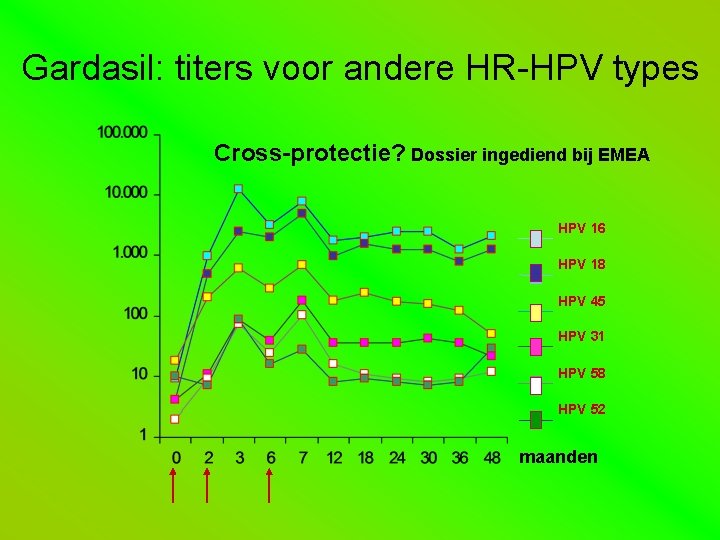 Gardasil: titers voor andere HR-HPV types

Cross-protectie? Dossier ingediend bij EMEA

100.000
10.000
1.000
100
10
1

0 2 3 6 7 12 18 24 30 36 48 maanden

HPV 16
HPV 18
HPV 45
HPV 31
HPV 58
HPV 52